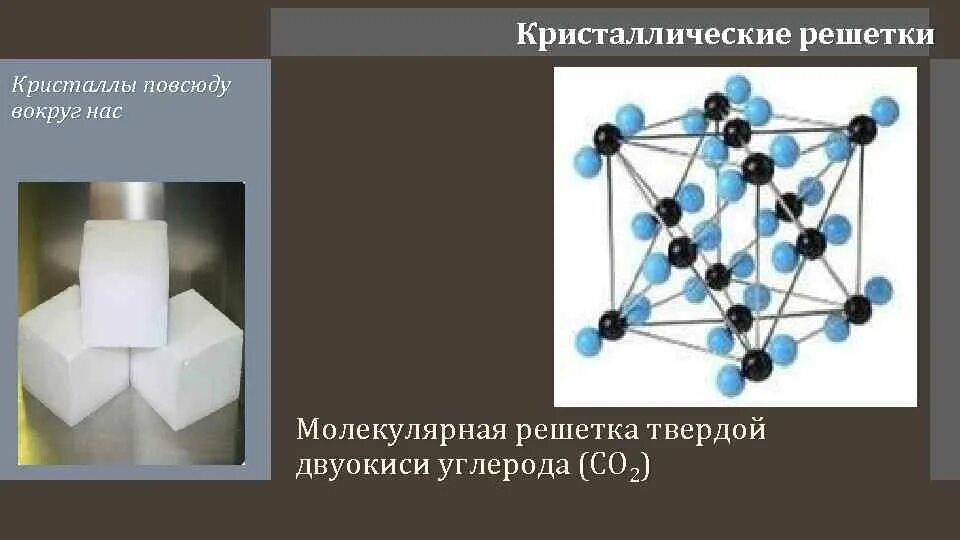 Кристаллические решетки

Кристаллы повсюду вокруг нас

Молекулярная решетка твердой двуокиси углерода ($CO_2$)